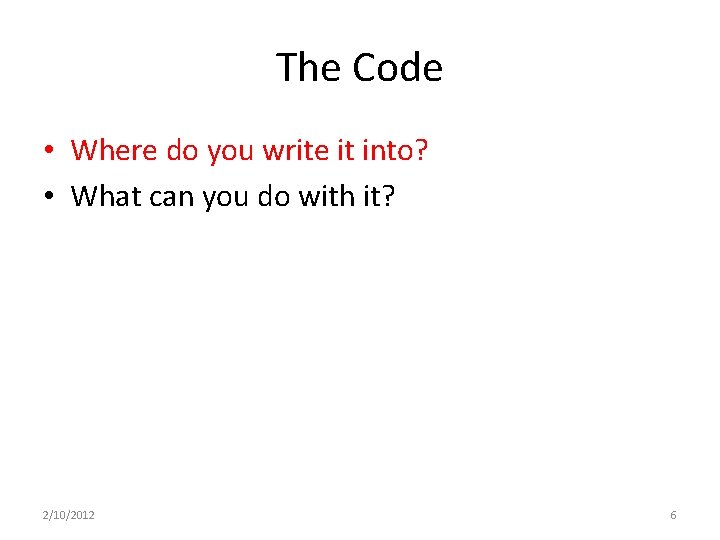 The Code

• Where do you write it into?
• What can you do with it?

2/10/2012

6